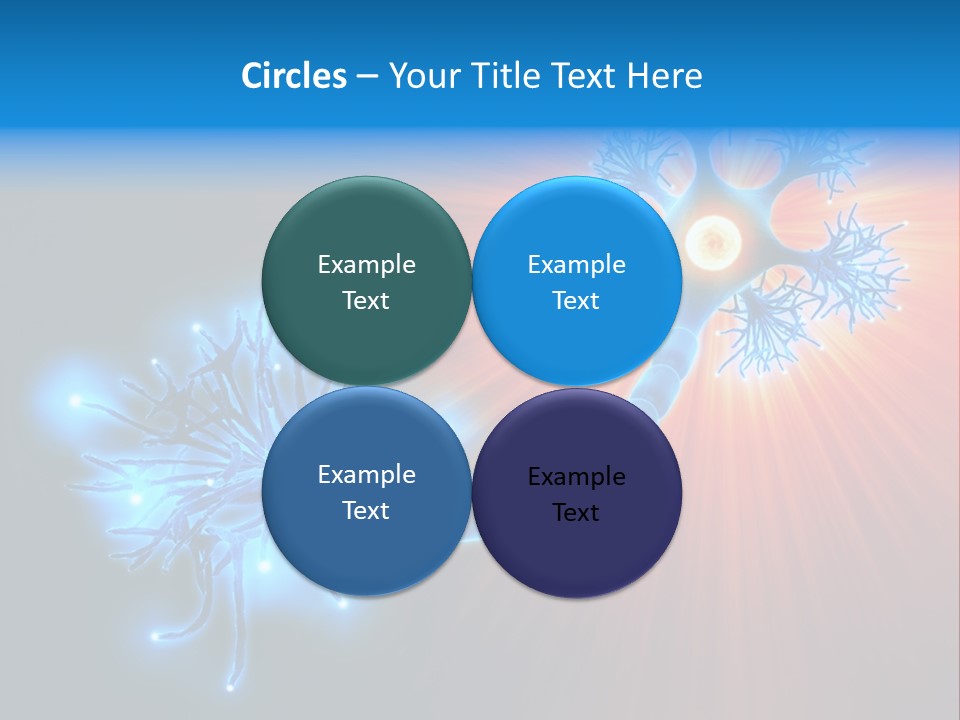 Circles – Your Title Text Here

Example Text

Example Text

Example Text

Example Text